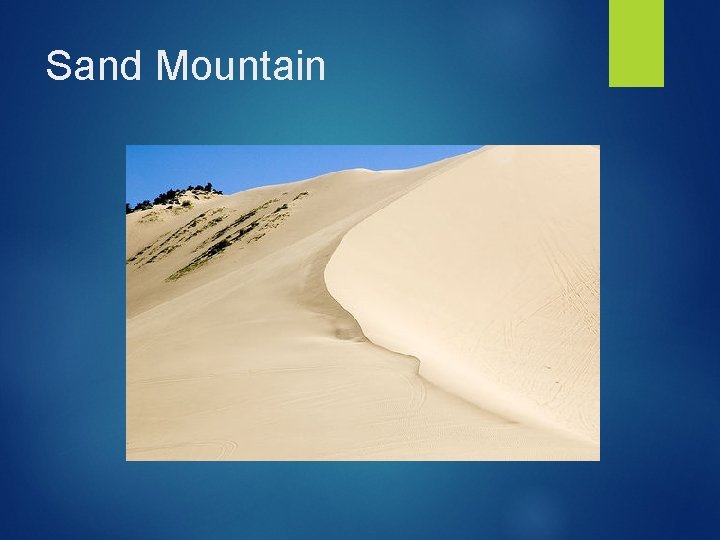 Sand Mountain